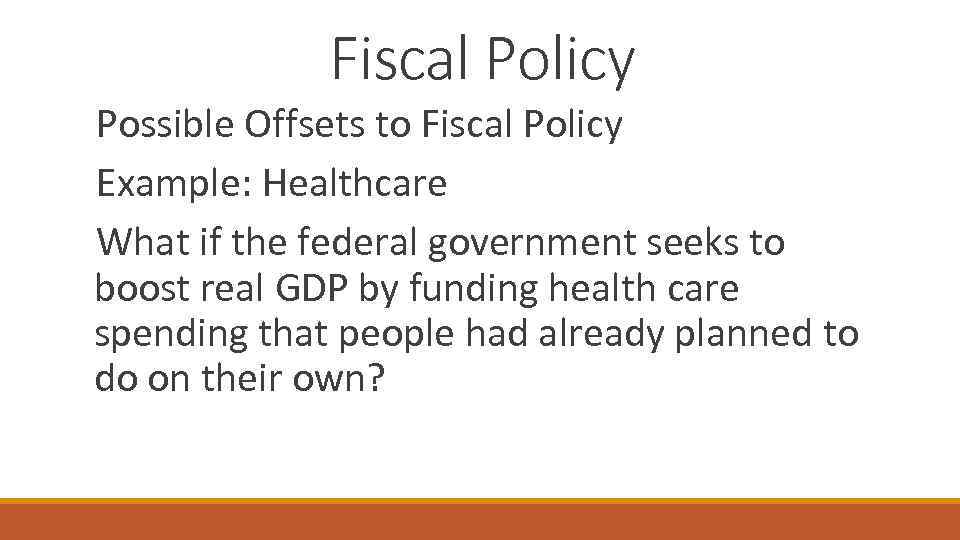 Fiscal Policy

Possible Offsets to Fiscal Policy

Example: Healthcare

What if the federal government seeks to boost real GDP by funding health care spending that people had already planned to do on their own?